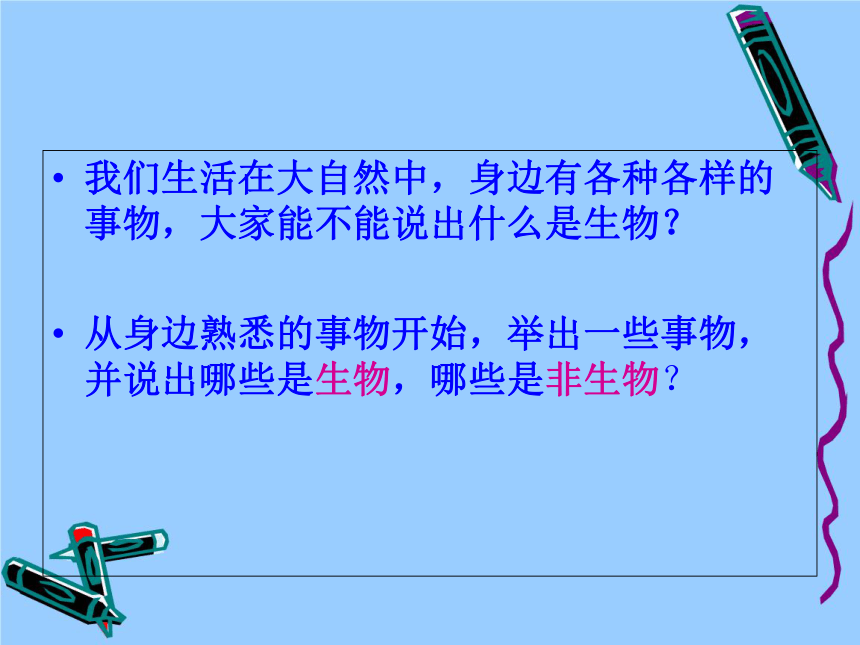 • 我们生活在大自然中，身边有各种各样的事物，大家能不能说出什么是生物？

• 从身边熟悉的事物开始，举出一些事物，并说出哪些是生物，哪些是非生物？